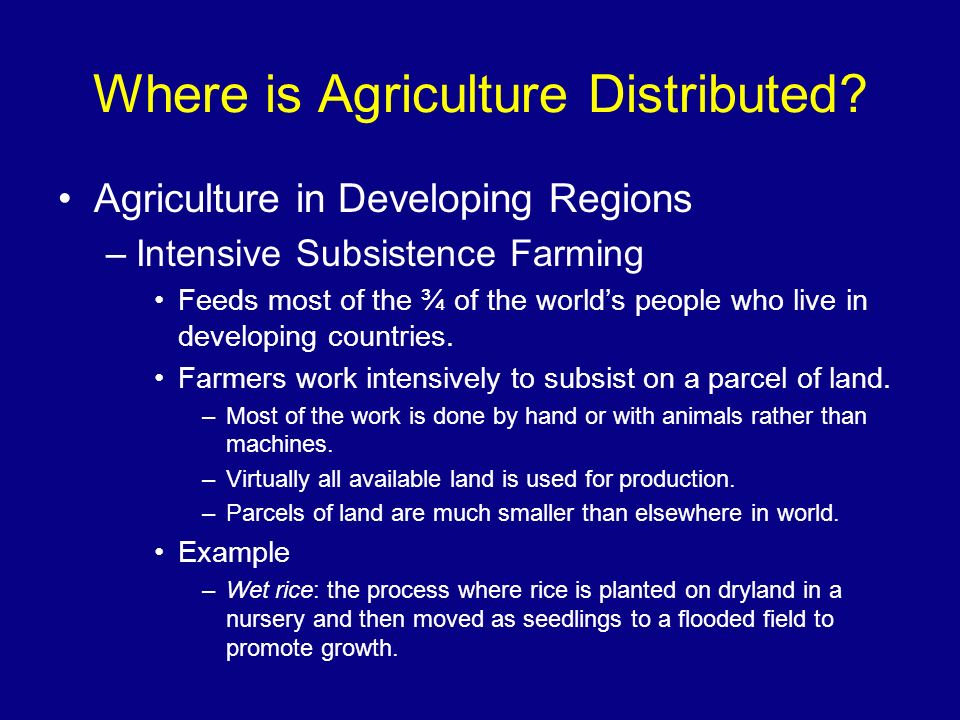 Where is Agriculture Distributed?

• Agriculture in Developing Regions

– Intensive Subsistence Farming

• Feeds most of the ¾ of the world's people who live in developing countries.

• Farmers work intensively to subsist on a parcel of land.

– Most of the work is done by hand or with animals rather than machines.

– Virtually all available land is used for production.

– Parcels of land are much smaller than elsewhere in world.

• Example

– Wet rice: the process where rice is planted on dryland in a nursery and then moved as seedlings to a flooded field to promote growth.